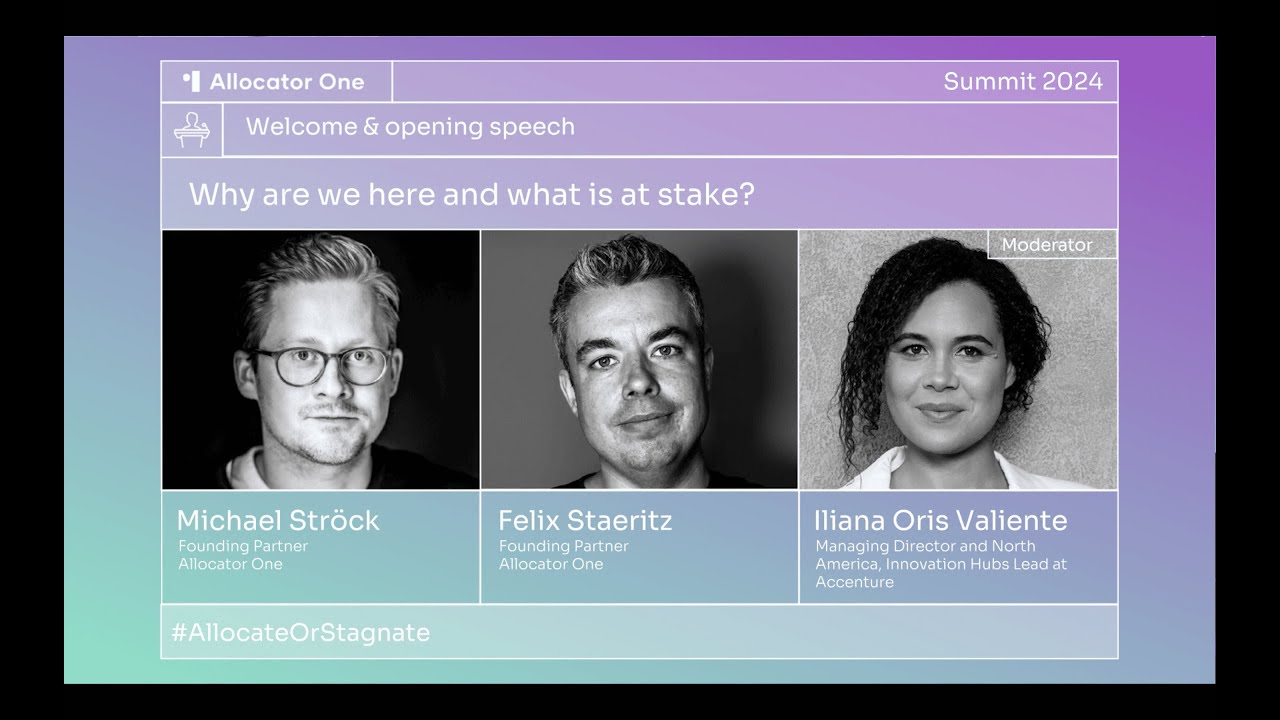 Allocator One

Summit 2024

Welcome & opening speech

Why are we here and what is at stake?

Moderator

Michael Ströck
Founding Partner
Allocator One

Felix Staeritz
Founding Partner
Allocator One

Iliana Oris Valiente
Managing Director and North America, Innovation Hubs Lead at Accenture

#AllocateOrStagnate